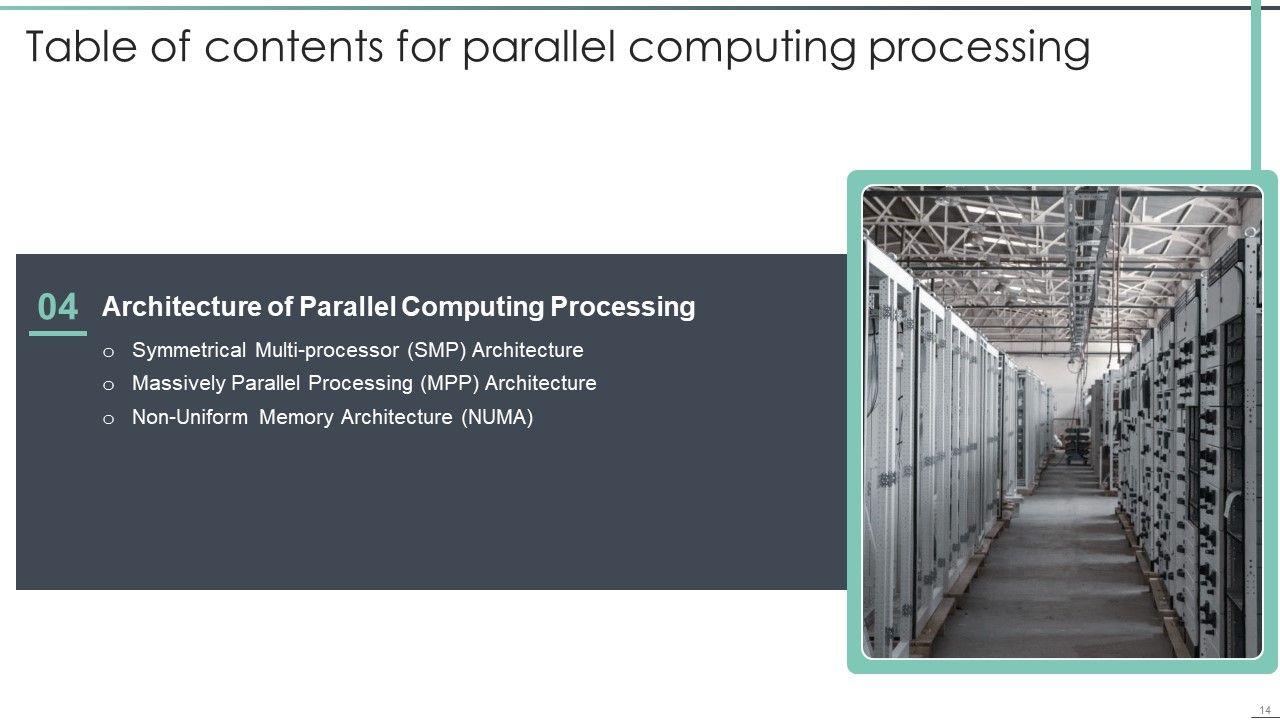 Table of contents for parallel computing processing

04 Architecture of Parallel Computing Processing

o Symmetrical Multi-processor (SMP) Architecture
o Massively Parallel Processing (MPP) Architecture
o Non-Uniform Memory Architecture (NUMA)

14